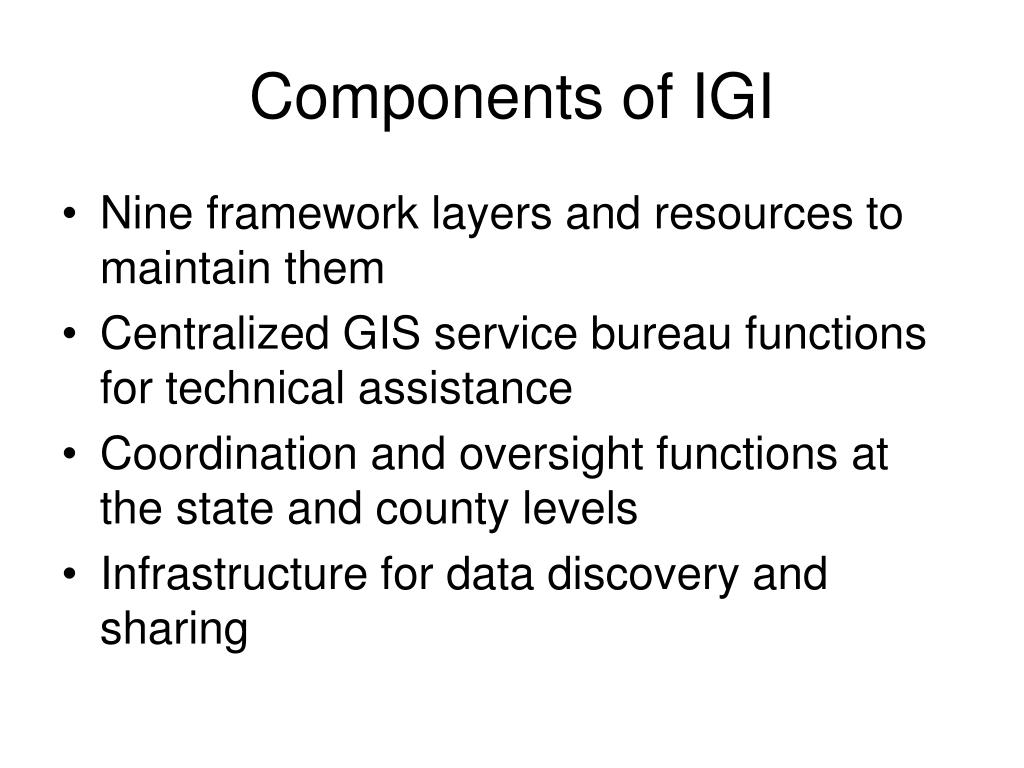 Components of IGI

• Nine framework layers and resources to maintain them
• Centralized GIS service bureau functions for technical assistance
• Coordination and oversight functions at the state and county levels
• Infrastructure for data discovery and sharing